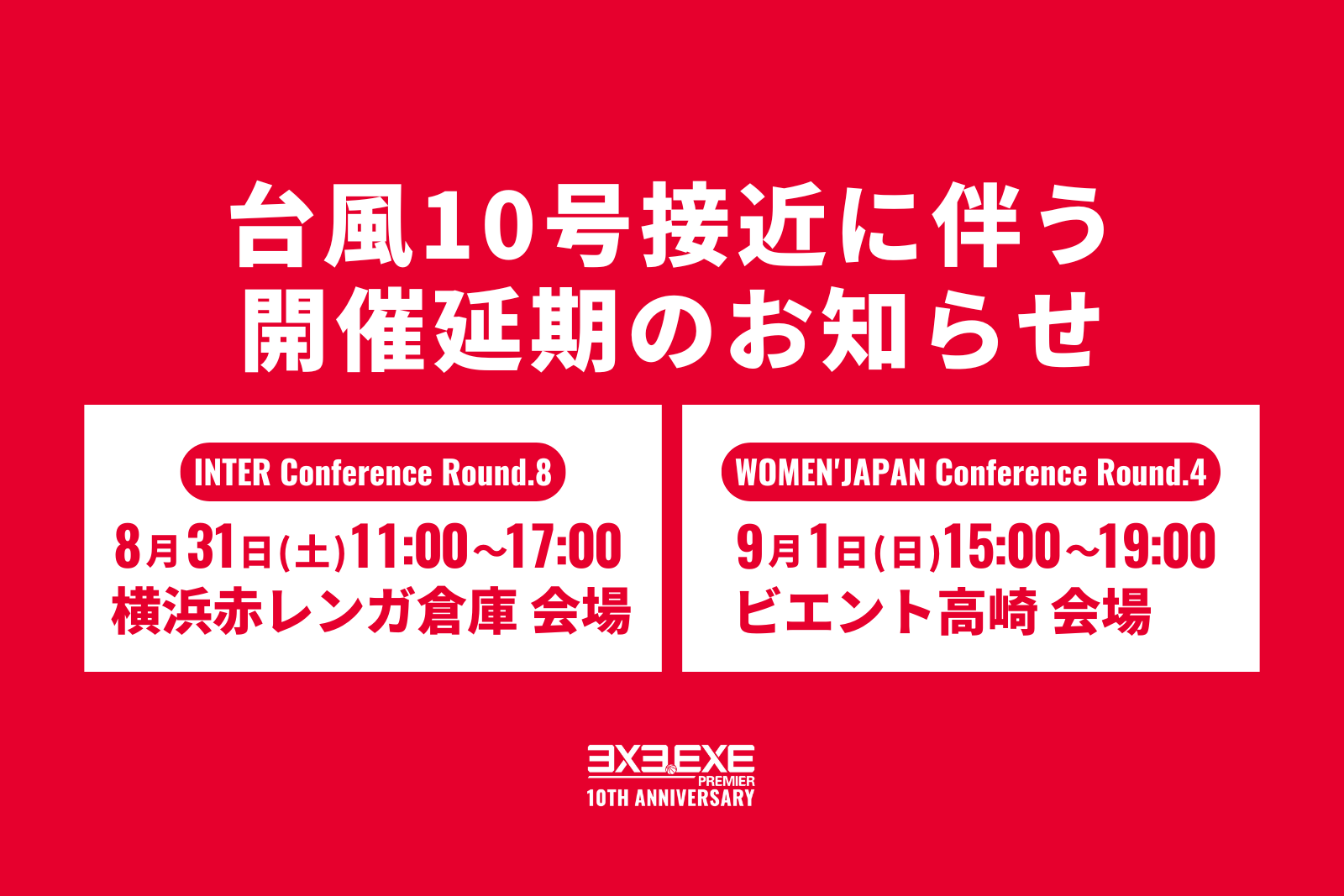 台風10号接近に伴う
開催延期のお知らせ

INTER Conference Round.8
8月31日(土)11:00~17:00
横浜赤レンガ倉庫 会場

WOMEN'JAPAN Conference Round.4
9月1日(日)15:00~19:00
ビエント高崎 会場

3X3.EXE
PREMIER
10TH ANNIVERSARY